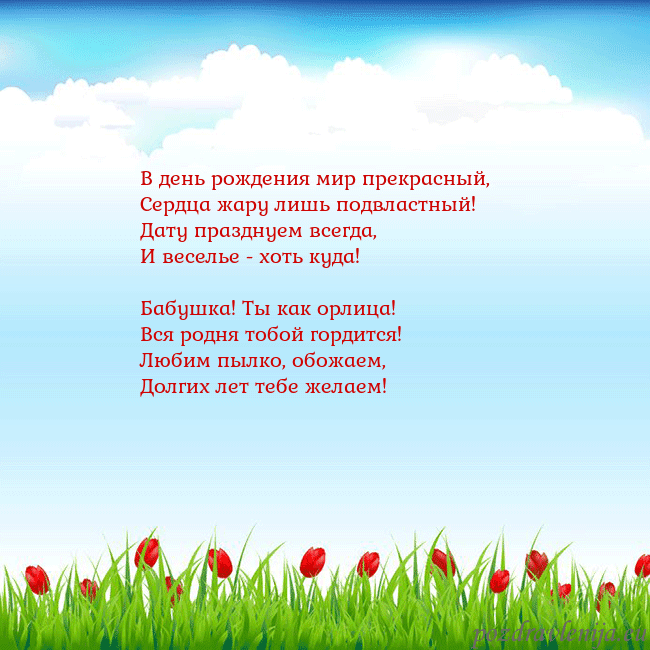 В день рождения мир прекрасный,
Сердца жару лишь подвластный!
Дату празднуем всегда,
И веселье - хоть куда!

Бабушка! Ты как орлица!
Вся родня тобой гордится!
Любим пылко, обожаем,
Долгих лет тебе желаем!

pozdravlenija.eu